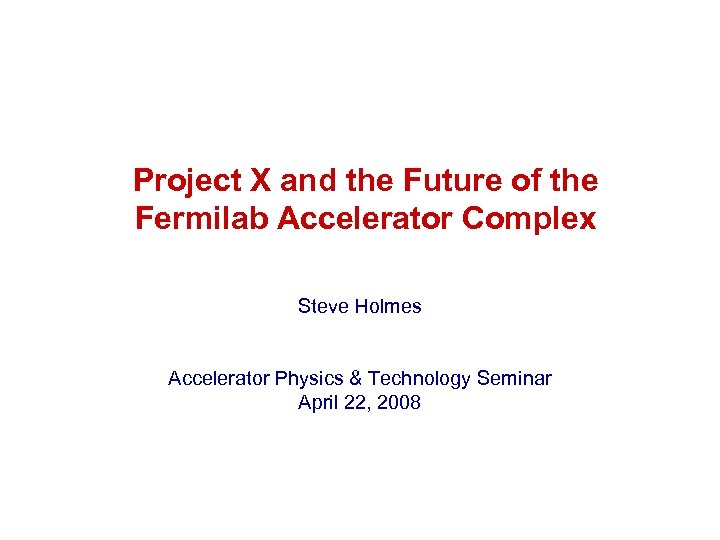 Project X and the Future of the Fermilab Accelerator Complex

Steve Holmes

Accelerator Physics & Technology Seminar
April 22, 2008